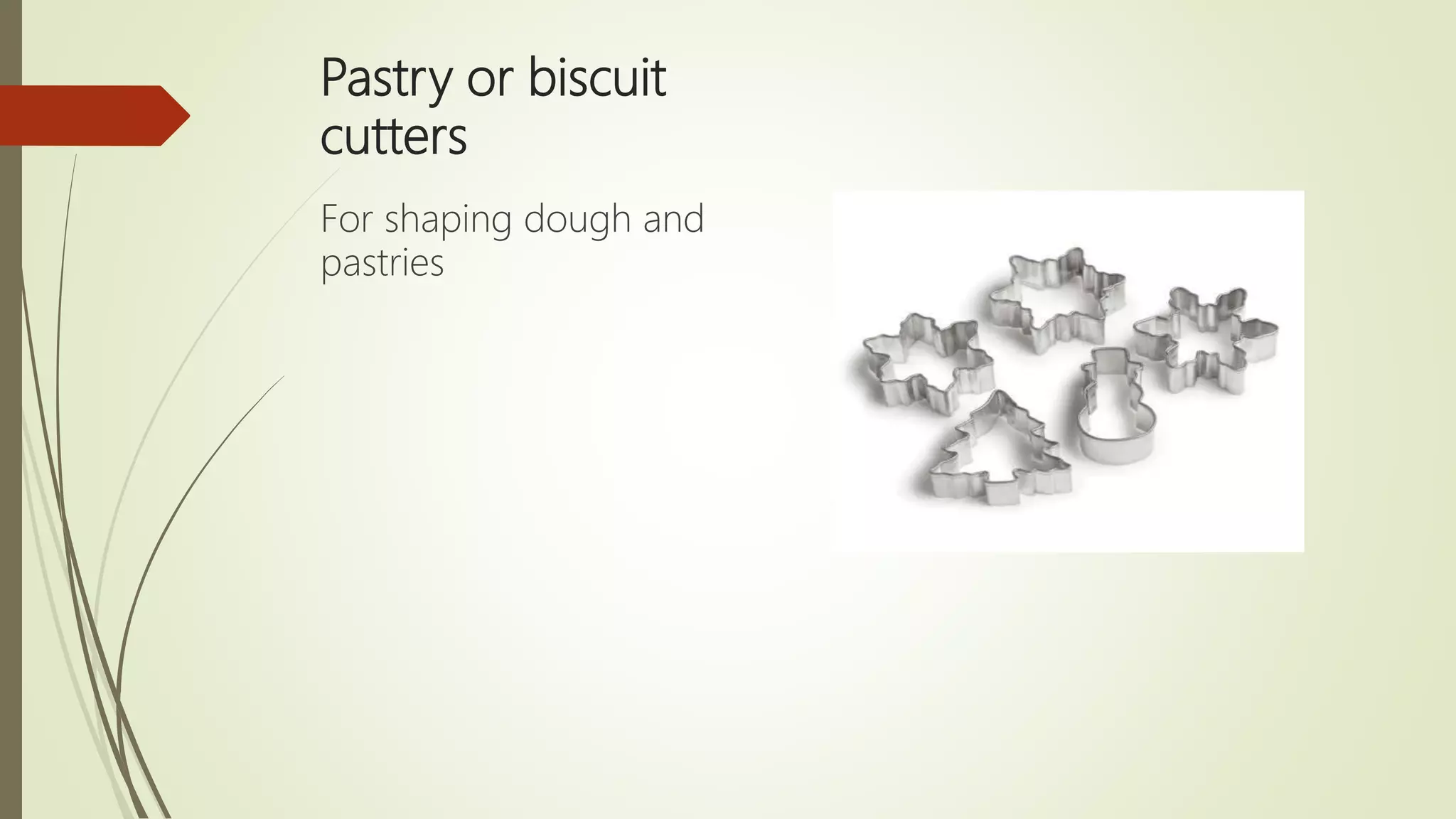 Pastry or biscuit cutters

For shaping dough and pastries